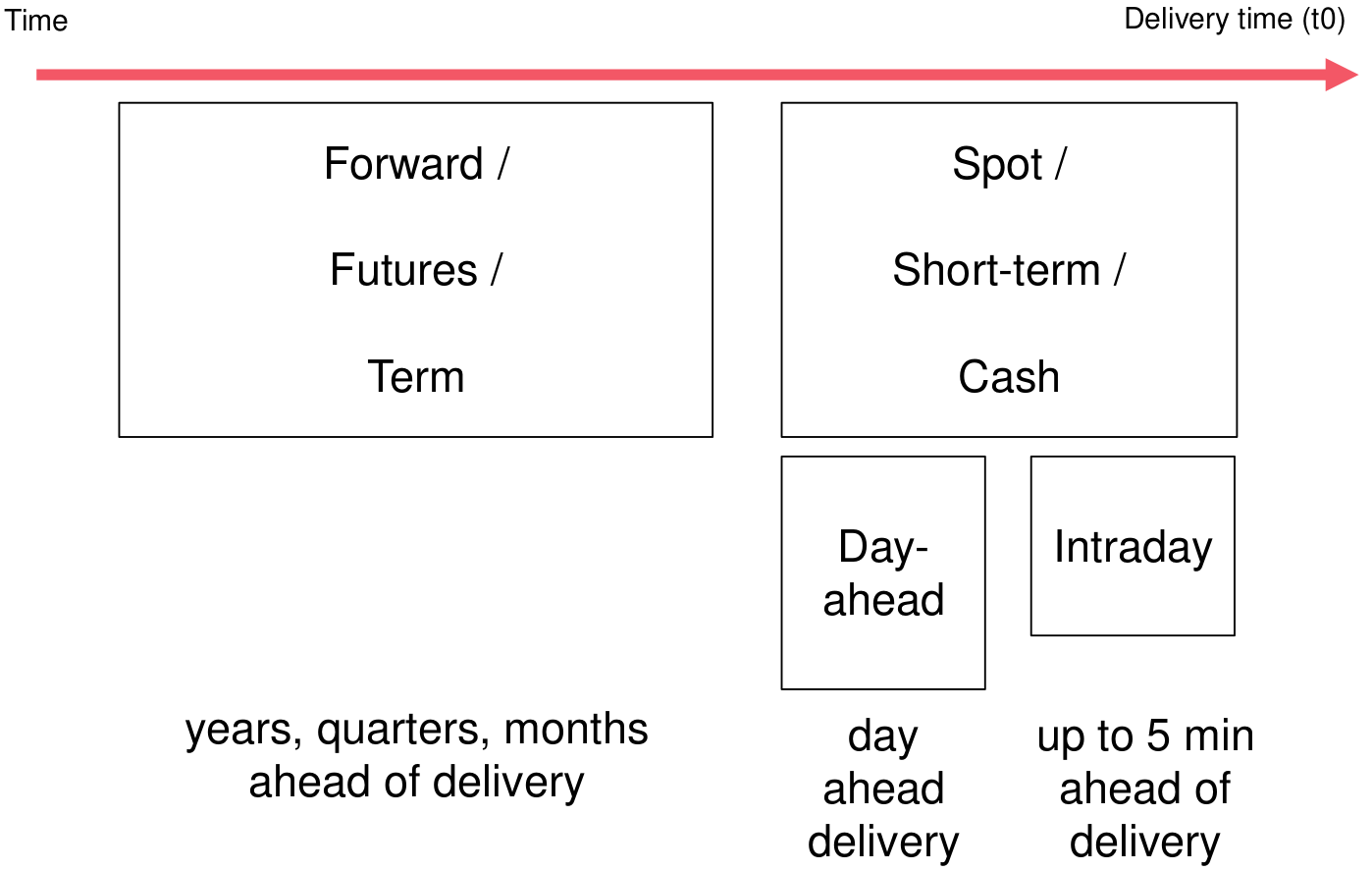 Time

Delivery time (t0)

Forward /

Futures /

Term

Spot /

Short-term /

Cash

Day-ahead

Intraday

years, quarters, months ahead of delivery

day ahead delivery

up to 5 min ahead of delivery